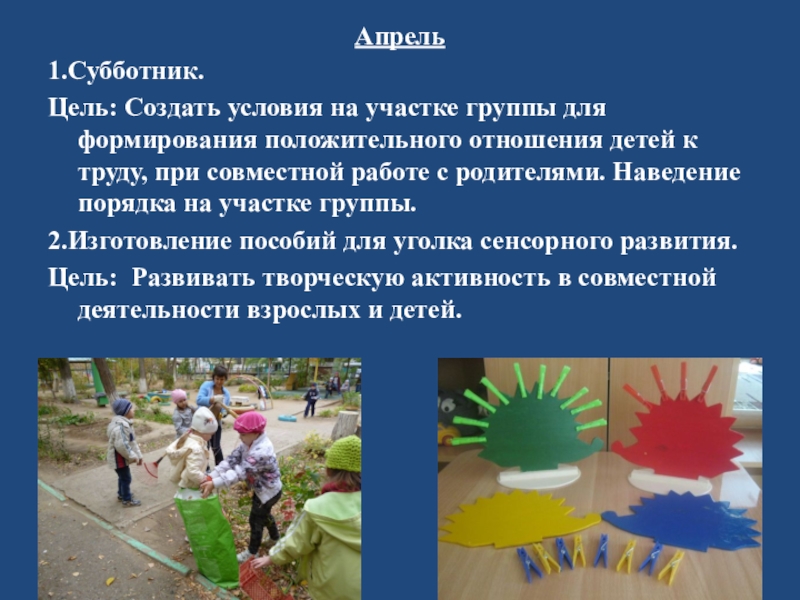 Апрель

1.Субботник.

Цель: Создать условия на участке группы для формирования положительного отношения детей к труду, при совместной работе с родителями. Наведение порядка на участке группы.

2.Изготовление пособий для уголка сенсорного развития.

Цель: Развивать творческую активность в совместной деятельности взрослых и детей.